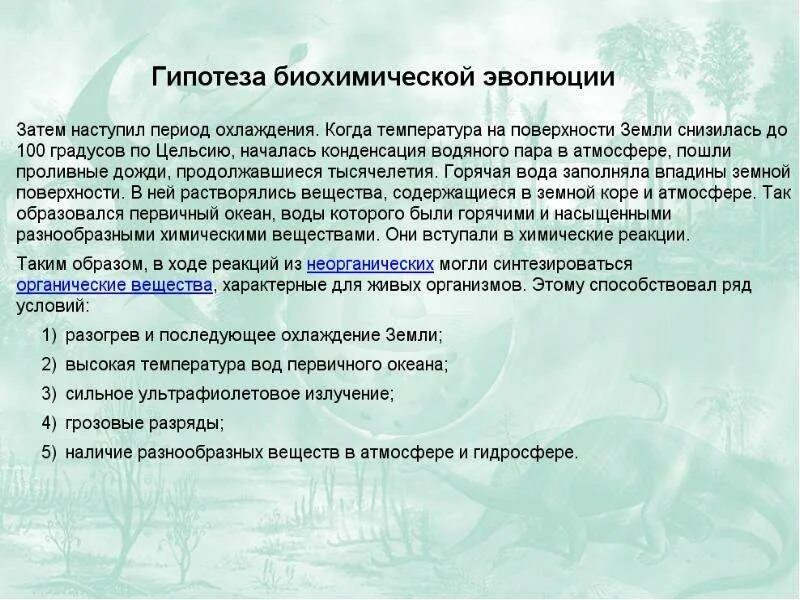 Гипотеза биохимической эволюции

Затем наступил период охлаждения. Когда температура на поверхности Земли снизилась до 100 градусов по Цельсию, началась конденсация водяного пара в атмосфере, пошли проливные дожди, продолжавшиеся тысячелетия. Горячая вода заполняла впадины земной поверхности. В ней растворялись вещества, содержащиеся в земной коре и атмосфере. Так образовался первичный океан, воды которого были горячими и насыщенными разнообразными химическими веществами. Они вступали в химические реакции.

Таким образом, в ходе реакций из неорганических могли синтезироваться органические вещества, характерные для живых организмов. Этому способствовал ряд условий:

1) разогрев и последующее охлаждение Земли;

2) высокая температура вод первичного океана;

3) сильное ультрафиолетовое излучение;

4) грозовые разряды;

5) наличие разнообразных веществ в атмосфере и гидросфере.